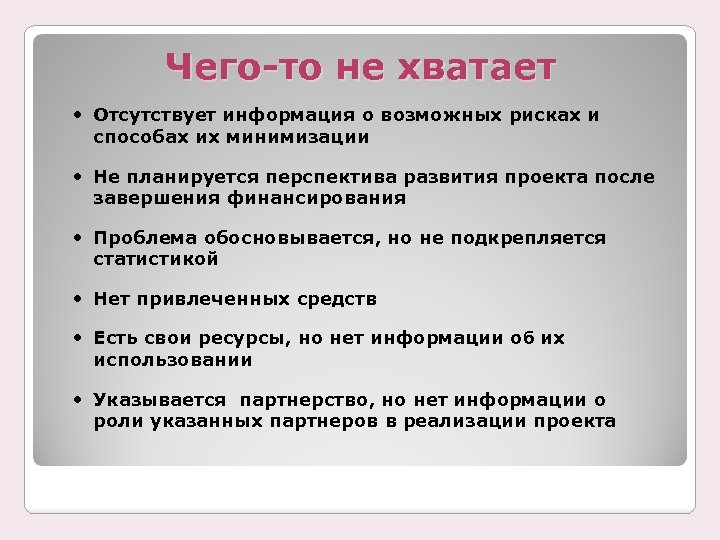 Чего-то не хватает

• Отсутствует информация о возможных рисках и способах их минимизации

• Не планируется перспектива развития проекта после завершения финансирования

• Проблема обосновывается, но не подкрепляется статистикой

• Нет привлеченных средств

• Есть свои ресурсы, но нет информации об их использовании

• Указывается партнерство, но нет информации о роли указанных партнеров в реализации проекта